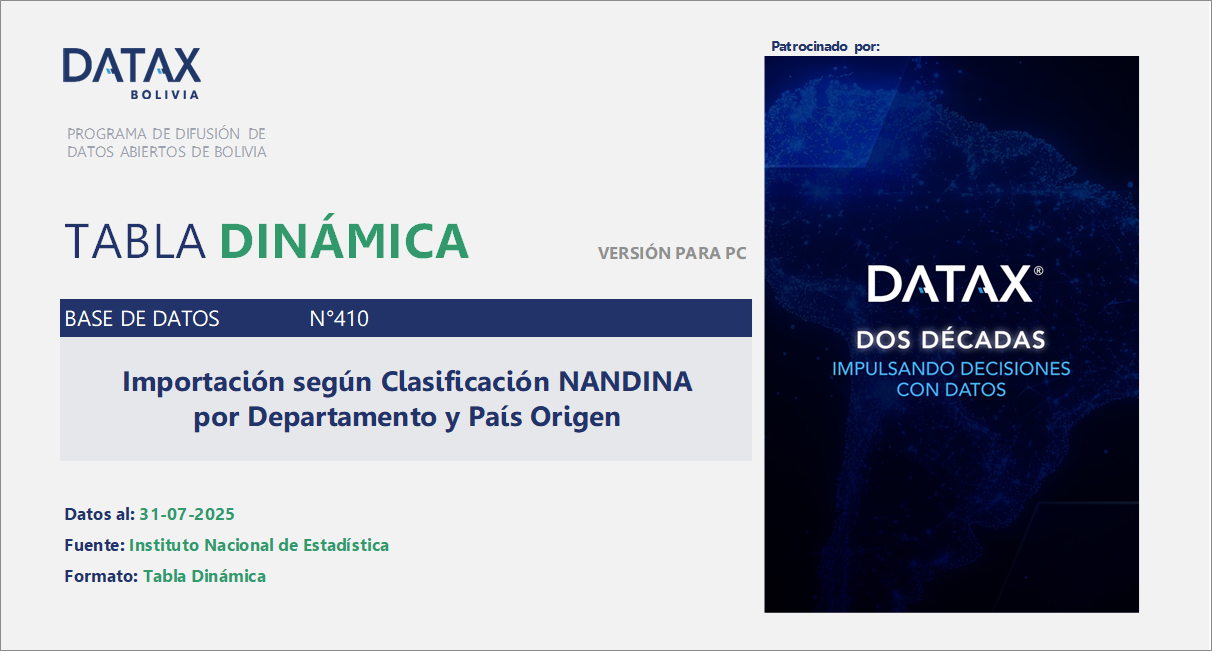 DATAX
BOLIVIA

PROGRAMA DE DIFUSIÓN DE DATOS ABIERTOS DE BOLIVIA

TABLA DINÁMICA

VERSIÓN PARA PC

BASE DE DATOS N°410

Importación según Clasificación NANDINA por Departamento y País Origen

Datos al: 31-07-2025

Fuente: Instituto Nacional de Estadística

Formato: Tabla Dinámica

Patrocinado por:

DATAX®

DOS DÉCADAS

IMPULSANDO DECISIONES CON DATOS